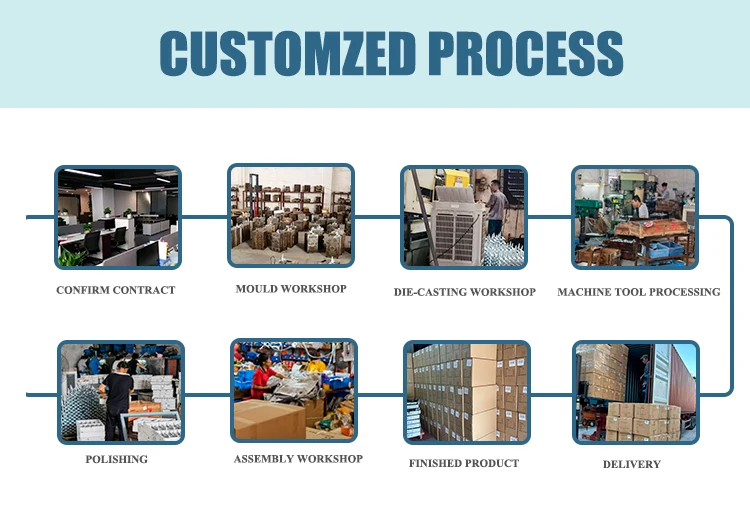 CUSTOMZED PROCESS

CONFIRM CONTRACT

MOULD WORKSHOP

DIE-CASTING WORKSHOP

MACHINE TOOL PROCESSING

POLISHING

ASSEMBLY WORKSHOP

FINISHED PRODUCT

DELIVERY